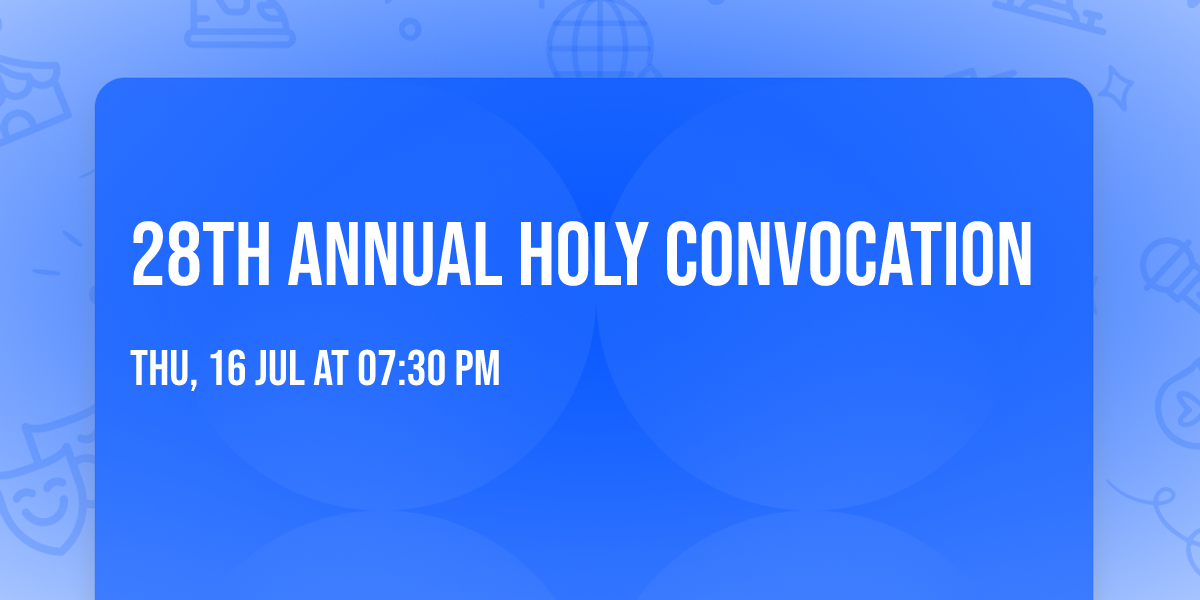 28TH ANNUAL HOLY CONVOCATION

THU, 16 JUL AT 07:30 PM